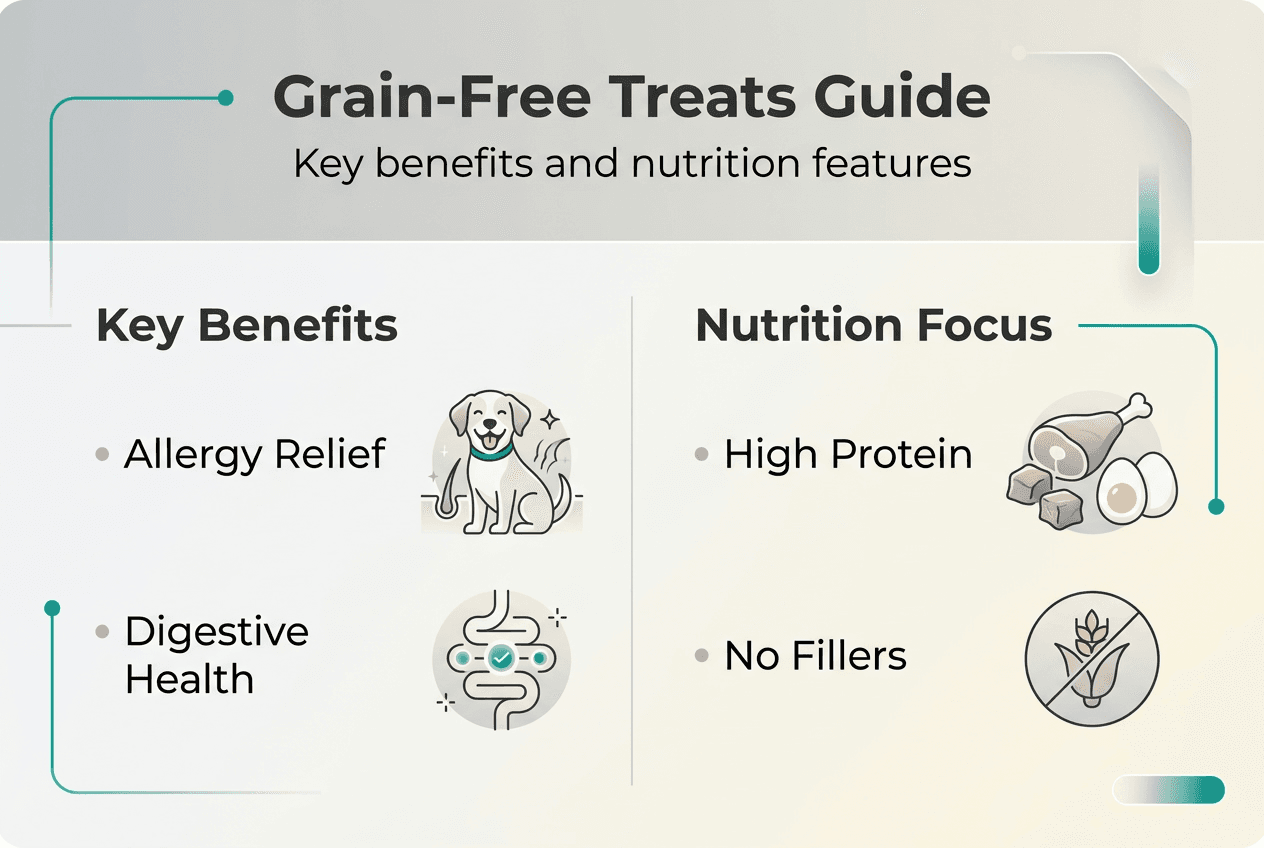 Grain-Free Treats Guide

Key benefits and nutrition features

Key Benefits

• Allergy Relief

• Digestive Health

Nutrition Focus

• High Protein

• No Fillers